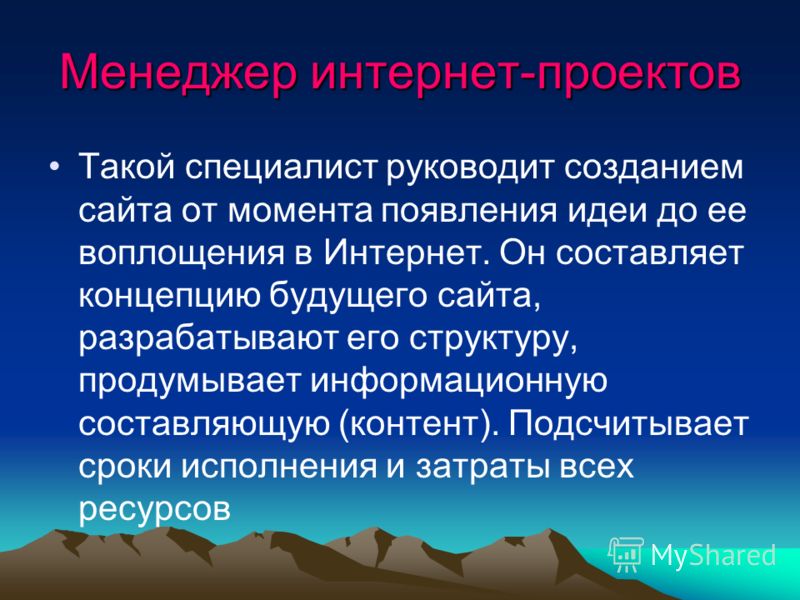 Менеджер интернет-проектов

• Такой специалист руководит созданием сайта от момента появления идеи до ее воплощения в Интернет. Он составляет концепцию будущего сайта, разрабатывают его структуру, продумывает информационную составляющую (контент). Подсчитывает сроки исполнения и затраты всех ресурсов

MyShared